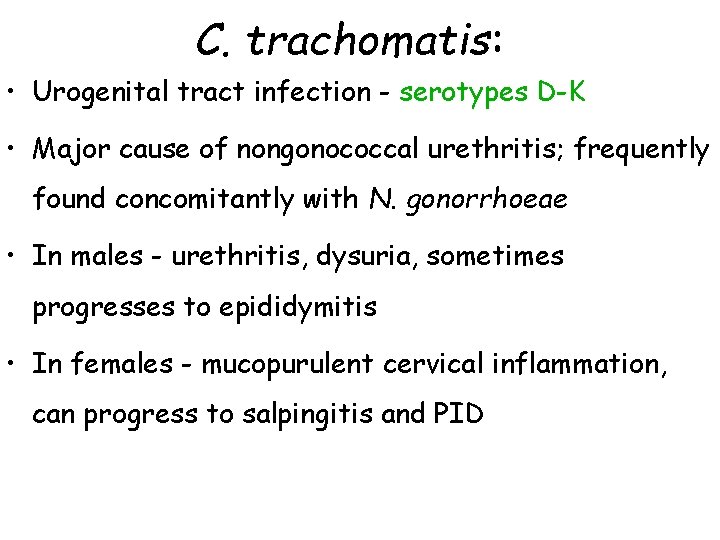 C. trachomatis:

• Urogenital tract infection - serotypes D-K

• Major cause of nongonococcal urethritis; frequently found concomitantly with N. gonorrhoeae

• In males - urethritis, dysuria, sometimes progresses to epididymitis

• In females - mucopurulent cervical inflammation, can progress to salpingitis and PID